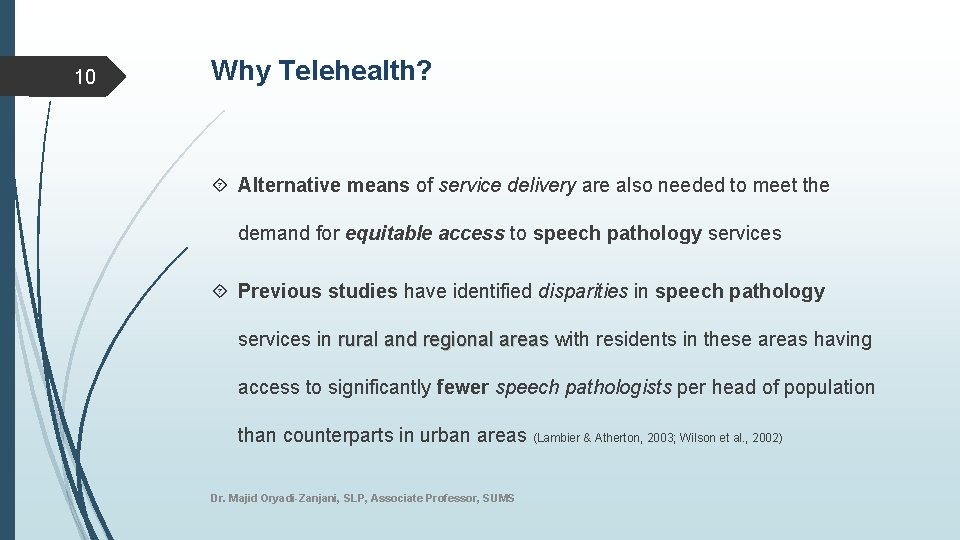 10

Why Telehealth?

Alternative means of service delivery are also needed to meet the demand for equitable access to speech pathology services

Previous studies have identified disparities in speech pathology services in rural and regional areas with residents in these areas having access to significantly fewer speech pathologists per head of population than counterparts in urban areas (Lambier & Atherton, 2003; Wilson et al., 2002)

Dr. Majid Oryadi-Zanjani, SLP, Associate Professor, SUMS